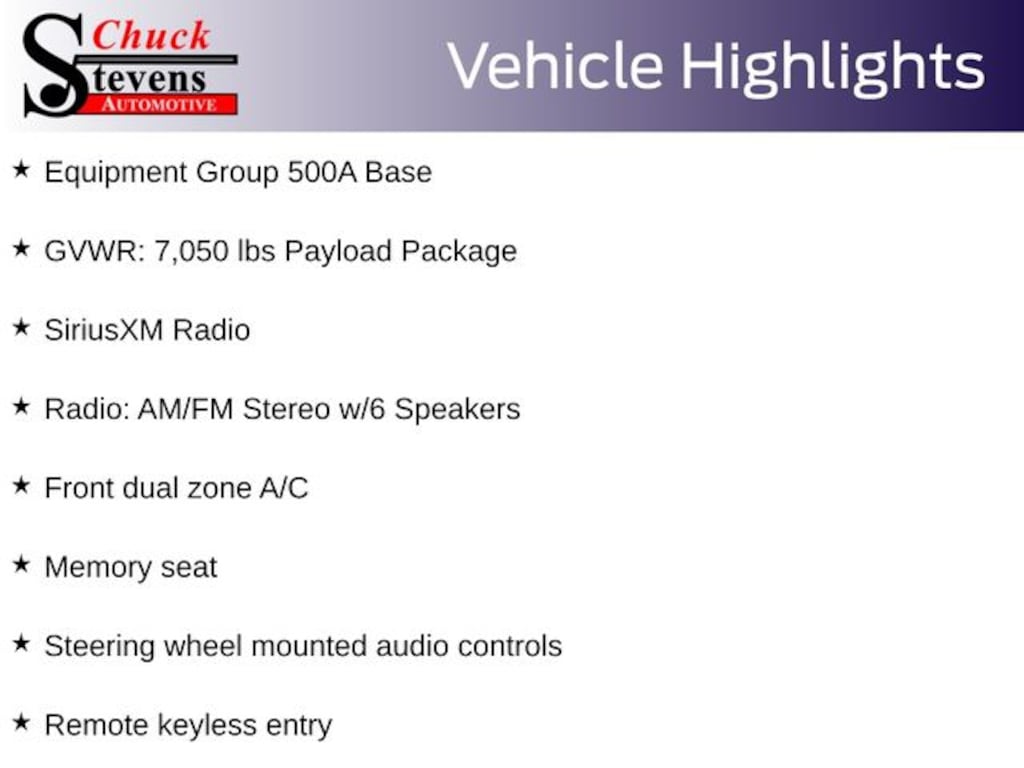 Chuck Stevens AUTOMOTIVE

Vehicle Highlights

★ Equipment Group 500A Base

★ GVWR: 7,050 lbs Payload Package

★ SiriusXM Radio

★ Radio: AM/FM Stereo w/6 Speakers

★ Front dual zone A/C

★ Memory seat

★ Steering wheel mounted audio controls

★ Remote keyless entry